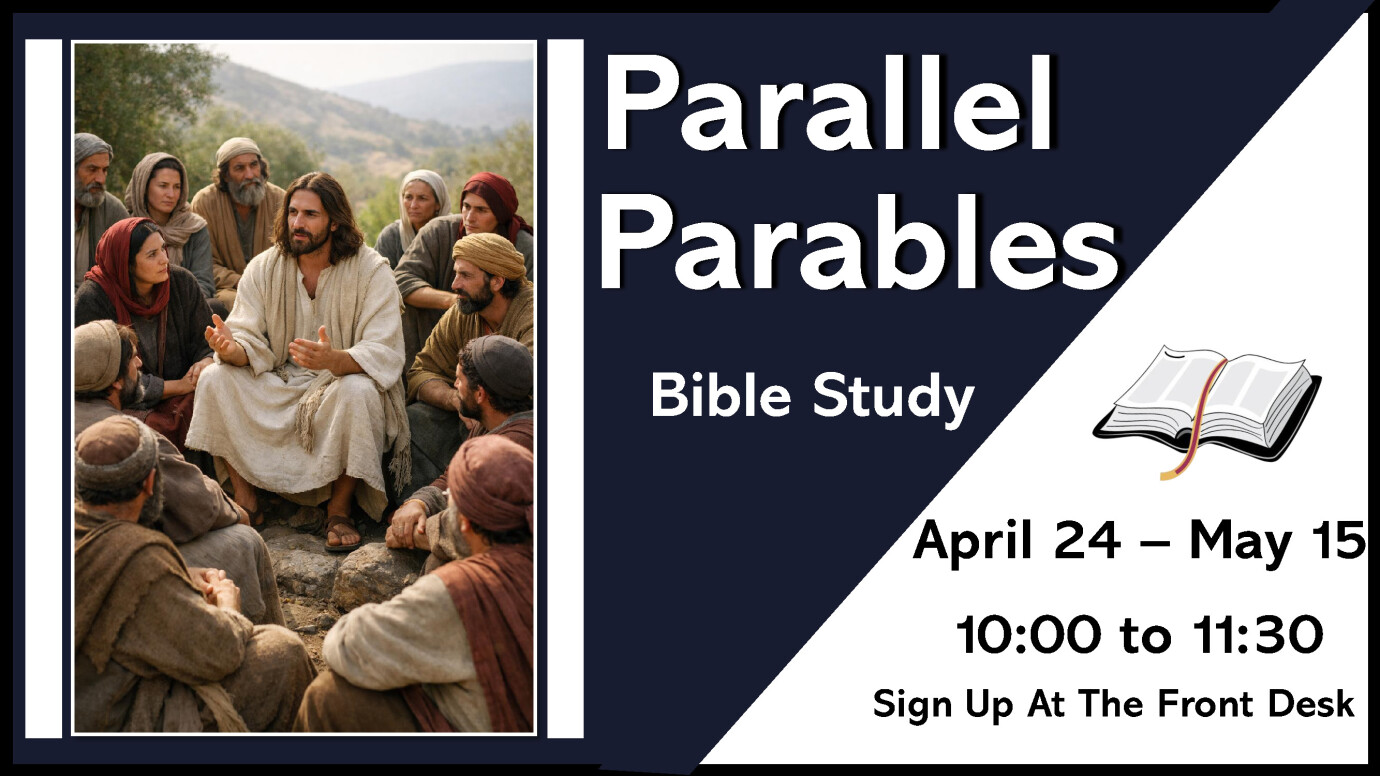 Parallel Parables

Bible Study

April 24 – May 15

10:00 to 11:30

Sign Up At The Front Desk